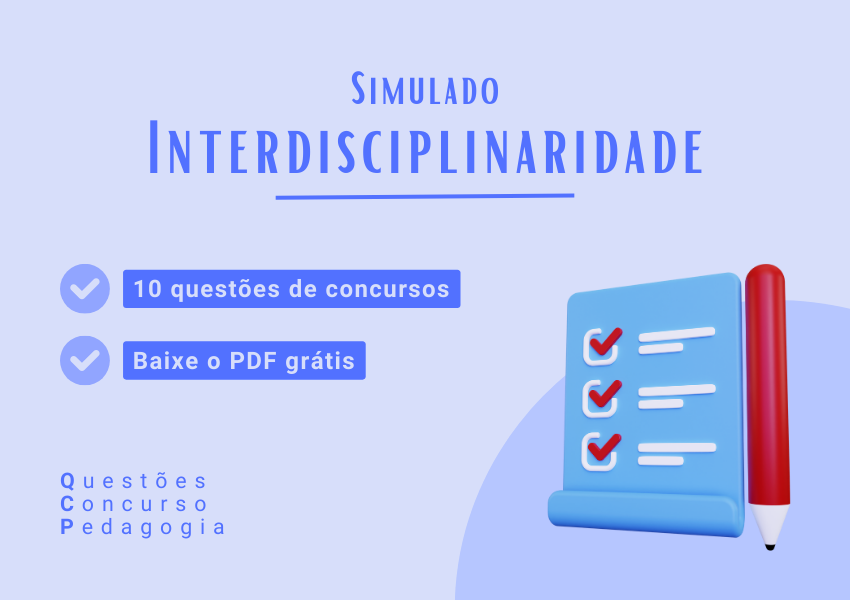 Simulado
Interdisciplinaridade

10 questões de concursos

Baixe o PDF grátis

Questões
Concurso
Pedagogia